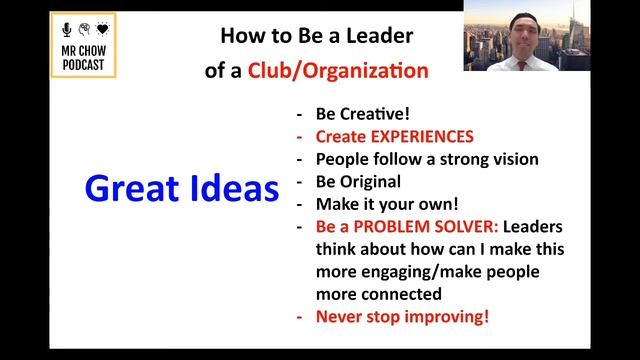 MR CHOW PODCAST

How to Be a Leader of a Club/Organization

Great Ideas

- Be Creative!
- Create EXPERIENCES
- People follow a strong vision
- Be Original
- Make it your own!
- Be a PROBLEM SOLVER: Leaders think about how can I make this more engaging/make people more connected
- Never stop improving!